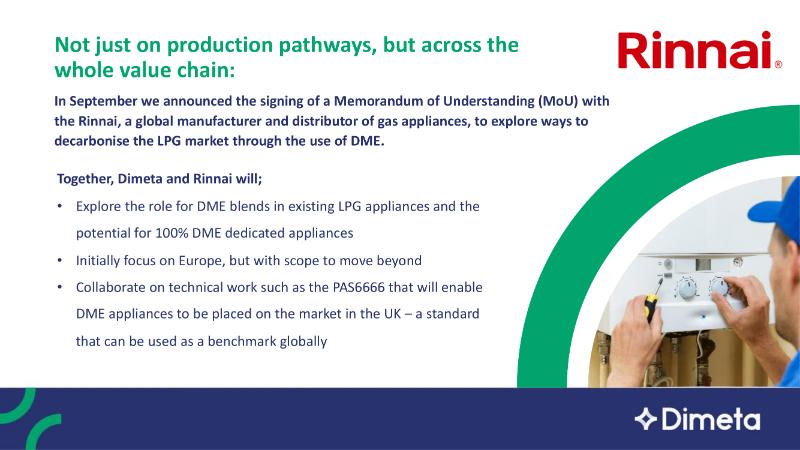 Not just on production pathways, but across the whole value chain:

Rinnai®

In September we announced the signing of a Memorandum of Understanding (MoU) with the Rinnai, a global manufacturer and distributor of gas appliances, to explore ways to decarbonise the LPG market through the use of DME.

Together, Dimeta and Rinnai will;

• Explore the role for DME blends in existing LPG appliances and the potential for 100% DME dedicated appliances

• Initially focus on Europe, but with scope to move beyond

• Collaborate on technical work such as the PAS6666 that will enable DME appliances to be placed on the market in the UK – a standard that can be used as a benchmark globally

Dimeta